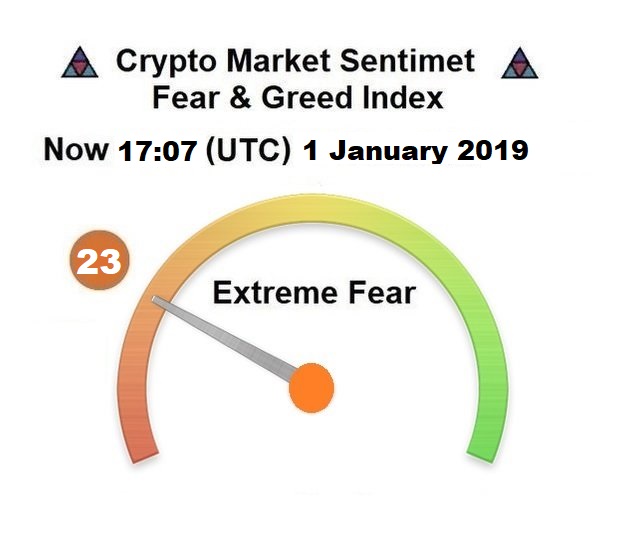 Crypto Market Sentimet
Fear & Greed Index

Now 17:07 (UTC) 1 January 2019

23

Extreme Fear